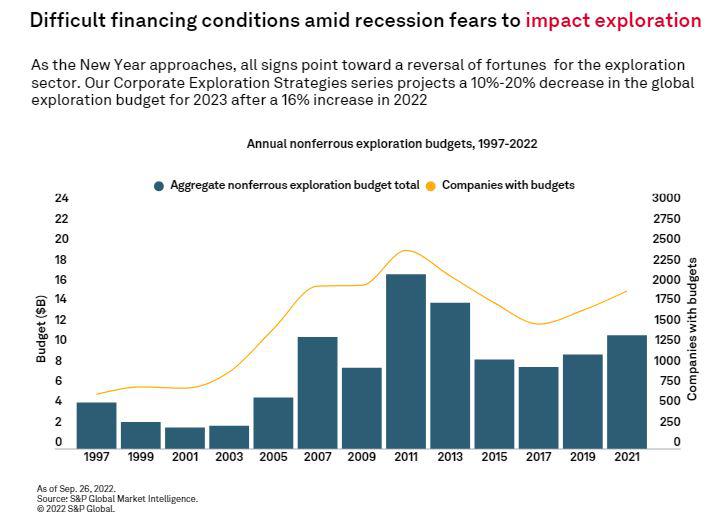 Difficult financing conditions amid recession fears to impact exploration

As the New Year approaches, all signs point toward a reversal of fortunes for the exploration sector. Our Corporate Exploration Strategies series projects a 10%-20% decrease in the global exploration budget for 2023 after a 16% increase in 2022

Annual nonferrous exploration budgets, 1997-2022

Aggregate nonferrous exploration budget total
Companies with budgets

Budget ($B)
24
22
20
18
16
14
12
10
8
6
4
2
0

Companies with budgets
3000
2750
2500
2250
2000
1750
1500
1250
1000
750
500
250
0

1997 1999 2001 2003 2005 2007 2009 2011 2013 2015 2017 2019 2021

As of Sep. 26, 2022.
Source: S&P Global Market Intelligence.
© 2022 S&P Global.